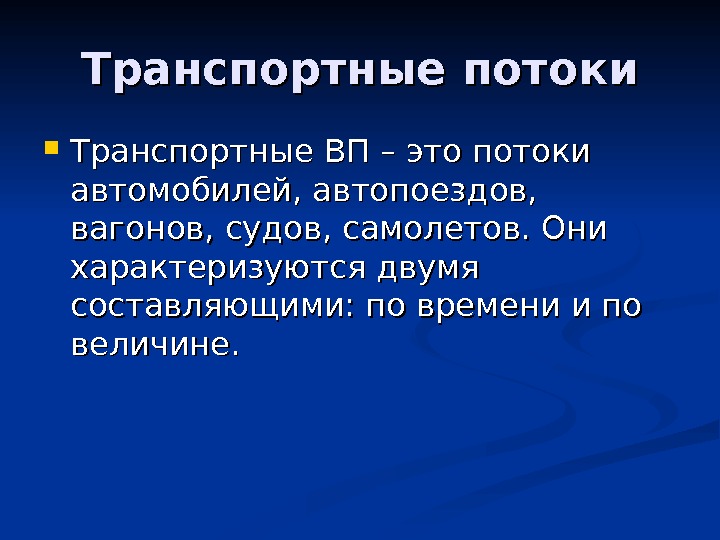 Транспортные потоки

Транспортные ВП – это потоки автомобилей, автопоездов, вагонов, судов, самолетов. Они характеризуются двумя составляющими: по времени и по величине.